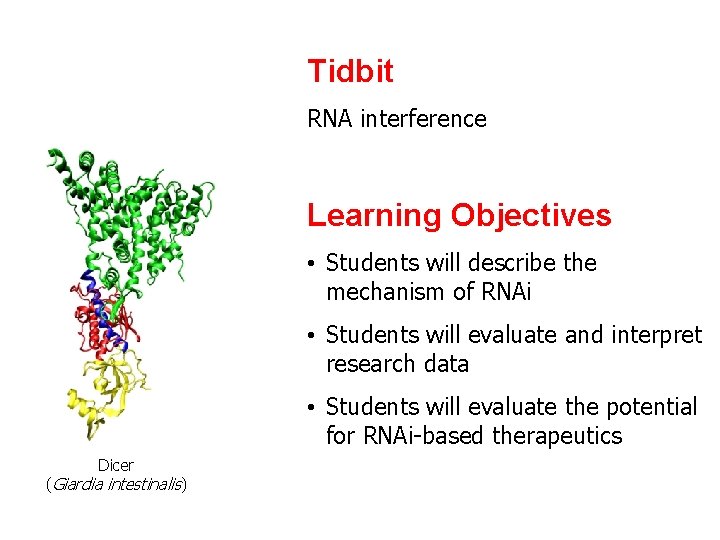 Tidbit

RNA interference

Learning Objectives

• Students will describe the mechanism of RNAi

• Students will evaluate and interpret research data

• Students will evaluate the potential for RNAi-based therapeutics

Dicer
(Giardia intestinalis)